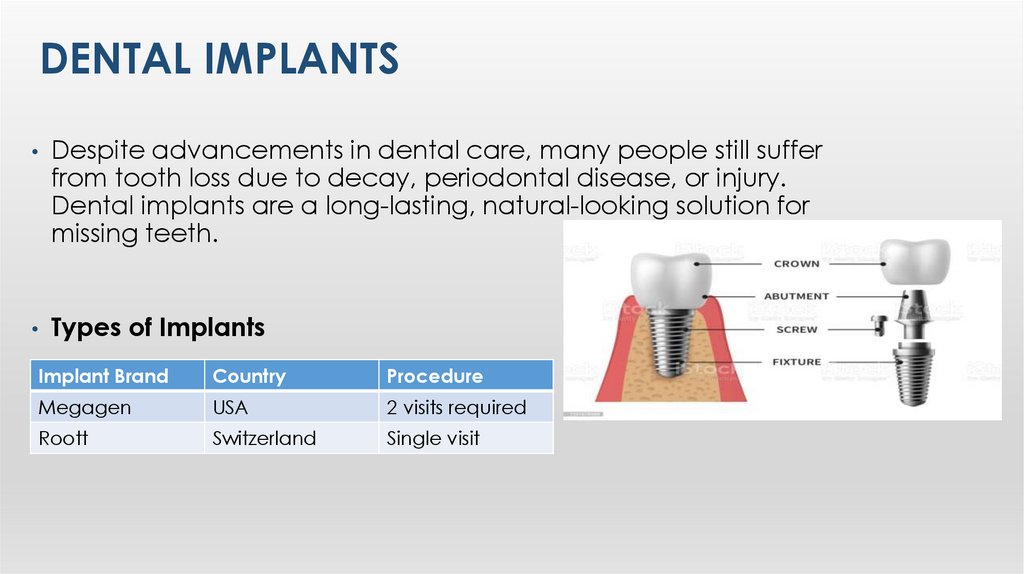 DENTAL IMPLANTS

• Despite advancements in dental care, many people still suffer from tooth loss due to decay, periodontal disease, or injury. Dental implants are a long-lasting, natural-looking solution for missing teeth.

• Types of Implants

| Implant Brand | Country | Procedure |
|---|---|---|
| Megagen | USA | 2 visits required |
| Roott | Switzerland | Single visit |

CROWN
ABUTMENT
SCREW
FIXTURE

iStock